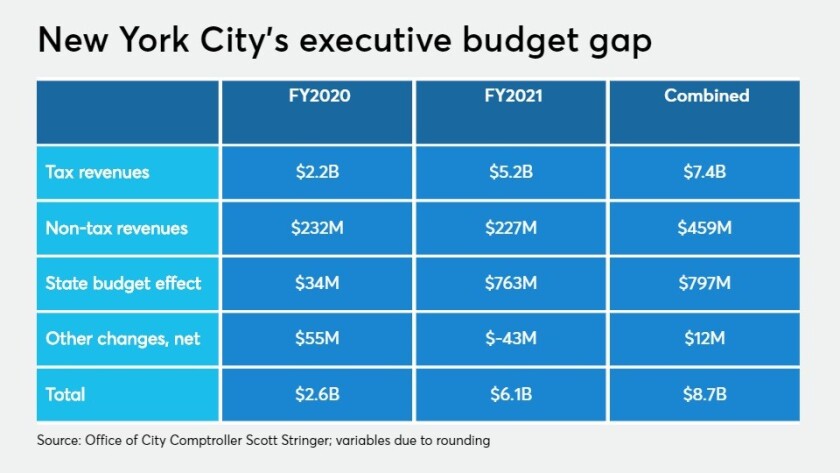 New York City's executive budget gap

| | FY2020 | FY2021 | Combined |
|---|---|---|---|
| Tax revenues | \$2.2B | \$5.2B | \$7.4B |
| Non-tax revenues | \$232M | \$227M | \$459M |
| State budget effect | \$34M | \$763M | \$797M |
| Other changes, net | \$55M | \$-43M | \$12M |
| Total | \$2.6B | \$6.1B | \$8.7B |

Source: Office of City Comptroller Scott Stringer; variables due to rounding